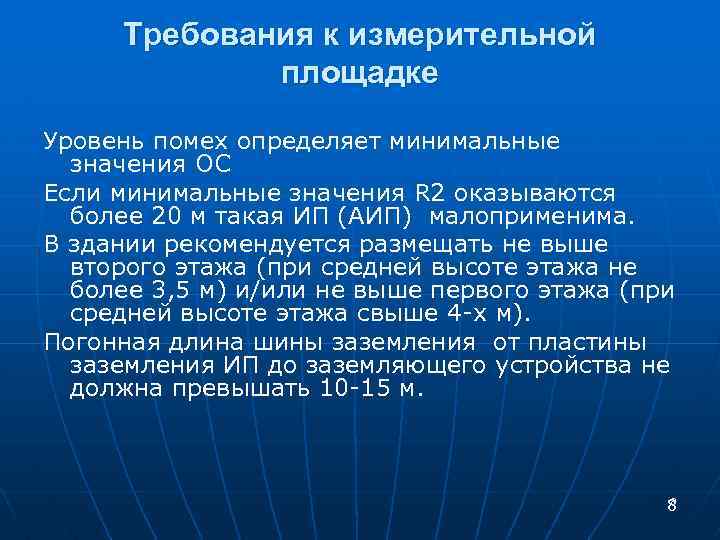 Требования к измерительной площадке

Уровень помех определяет минимальные значения ОС

Если минимальные значения R2 оказываются более 20 м такая ИП (АИП) малоприменима.

В здании рекомендуется размещать не выше второго этажа (при средней высоте этажа не более 3,5 м) и/или не выше первого этажа (при средней высоте этажа свыше 4-х м).

Погонная длина шины заземления от пластины заземления ИП до заземляющего устройства не должна превышать 10-15 м.

8